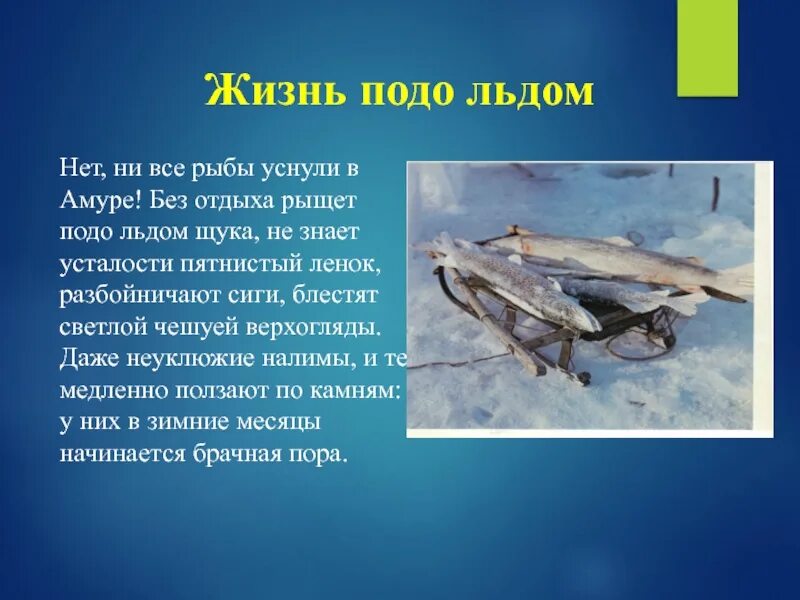 Жизнь подо льдом

Нет, ни все рыбы уснули в Амуре! Без отдыха рыщет подо льдом щука, не знает усталости пятнистый ленок, разбойничают сиги, блестят светлой чешуей верхогляды. Даже неуклюжие налимы, и те медленно ползают по камням: у них в зимние месяцы начинается брачная пора.